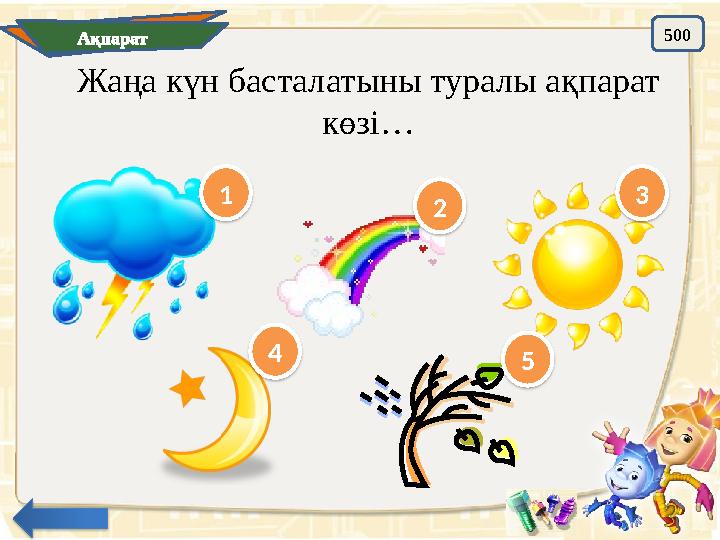 Ақпарат

500

Жаңа күн басталатыны туралы ақпарат көзі…

1

2

3

4

5